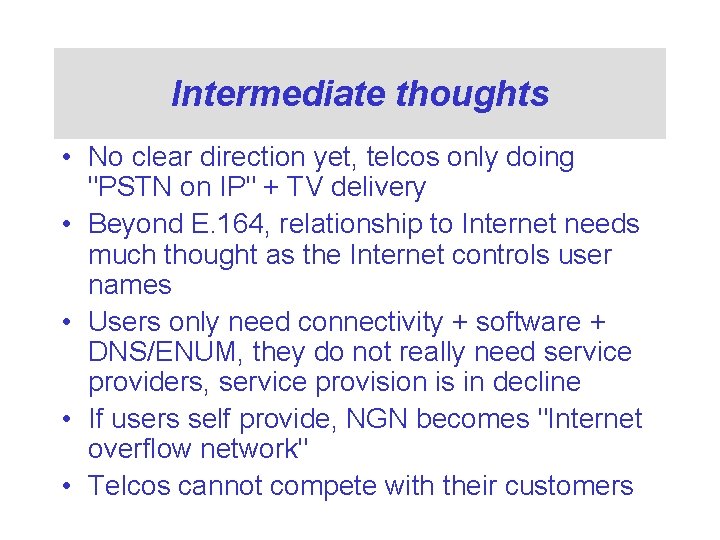 Intermediate thoughts

• No clear direction yet, telcos only doing "PSTN on IP" + TV delivery
• Beyond E.164, relationship to Internet needs much thought as the Internet controls user names
• Users only need connectivity + software + DNS/ENUM, they do not really need service providers, service provision is in decline
• If users self provide, NGN becomes "Internet overflow network"
• Telcos cannot compete with their customers